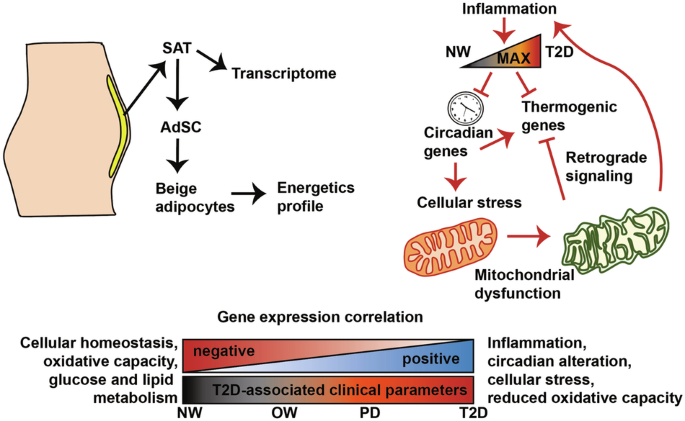 SAT

Transcriptome

AdSC

Beige adipocytes

Energetics profile

Inflammation

NW

MAX

T2D

Circadian genes

Thermogenic genes

Retrograde signaling

Cellular stress

Mitochondrial dysfunction

Gene expression correlation

Cellular homeostasis, oxidative capacity, glucose and lipid metabolism

negative

positive

T2D-associated clinical parameters

Inflammation, circadian alteration, cellular stress, reduced oxidative capacity

NW

OW

PD

T2D